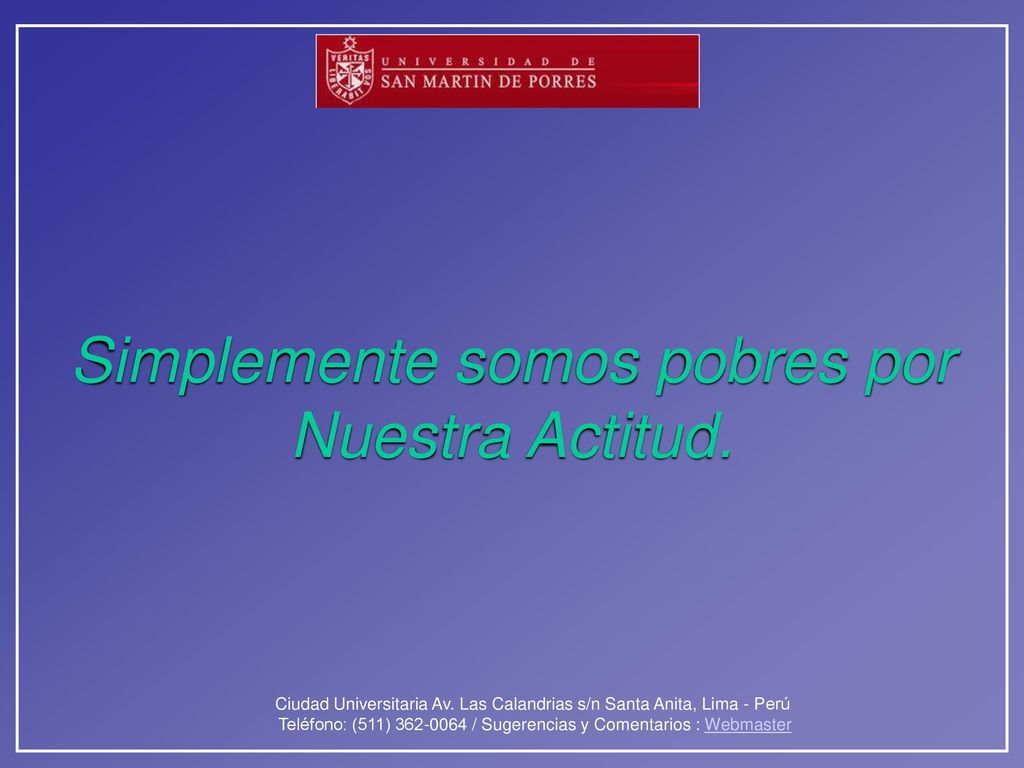 VERITAS LIBERABIT VOS
UNIVERSIDAD DE
SAN MARTIN DE PORRES

Simplemente somos pobres por Nuestra Actitud.

Ciudad Universitaria Av. Las Calandrias s/n Santa Anita, Lima - Perú
Teléfono: (511) 362-0064 / Sugerencias y Comentarios : Webmaster